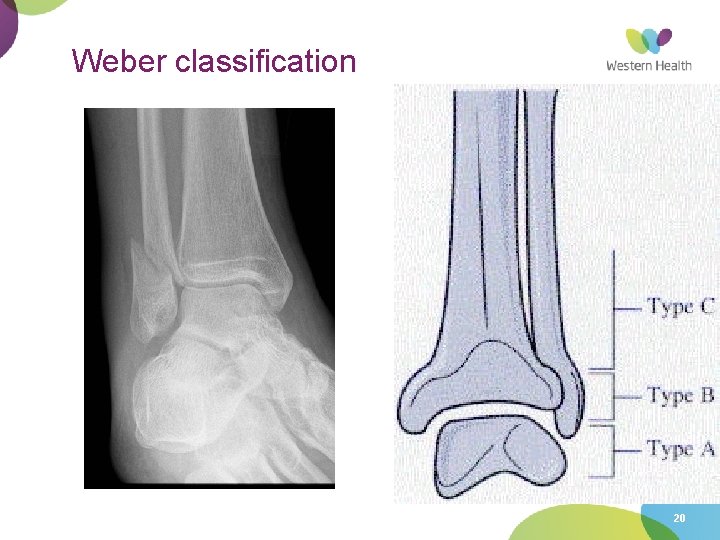 Weber classification

Western Health

Type C

Type B

Type A

20